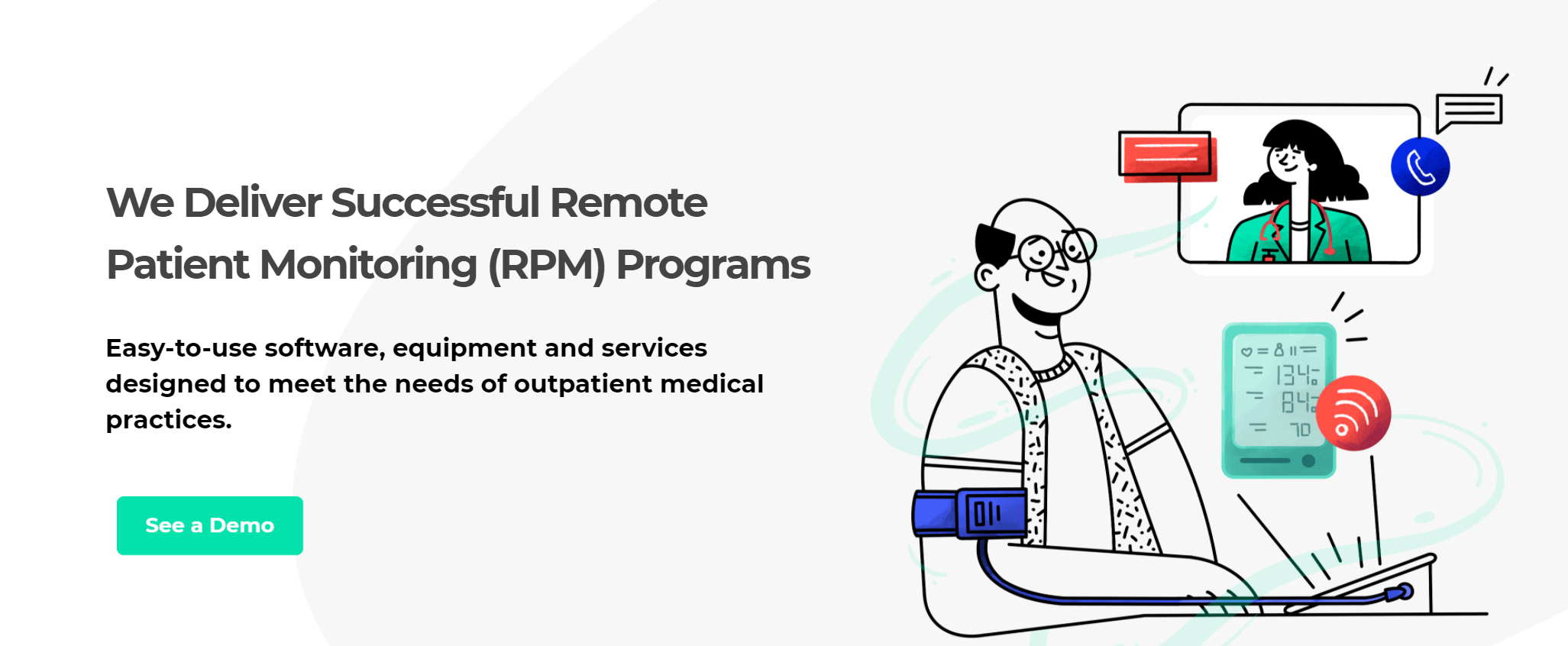 We Deliver Successful Remote Patient Monitoring (RPM) Programs

Easy-to-use software, equipment and services designed to meet the needs of outpatient medical practices.

See a Demo

134
84
70